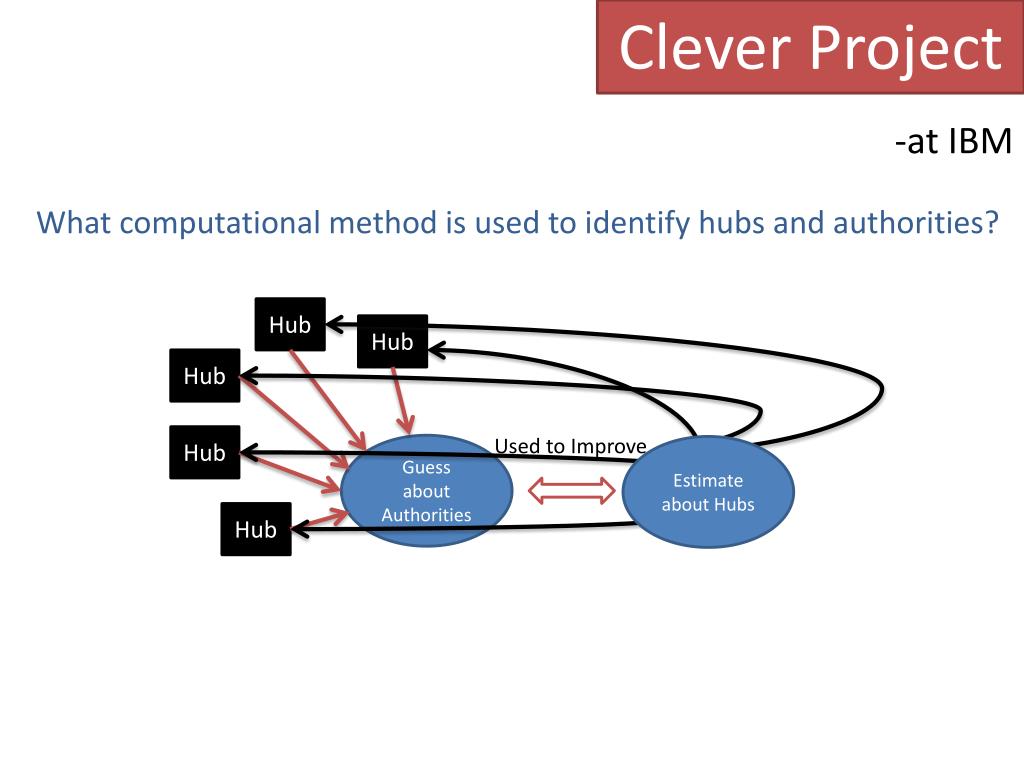 Clever Project

-at IBM

What computational method is used to identify hubs and authorities?

Hub

Hub

Hub

Hub

Hub

Used to Improve

Guess about Authorities

Estimate about Hubs